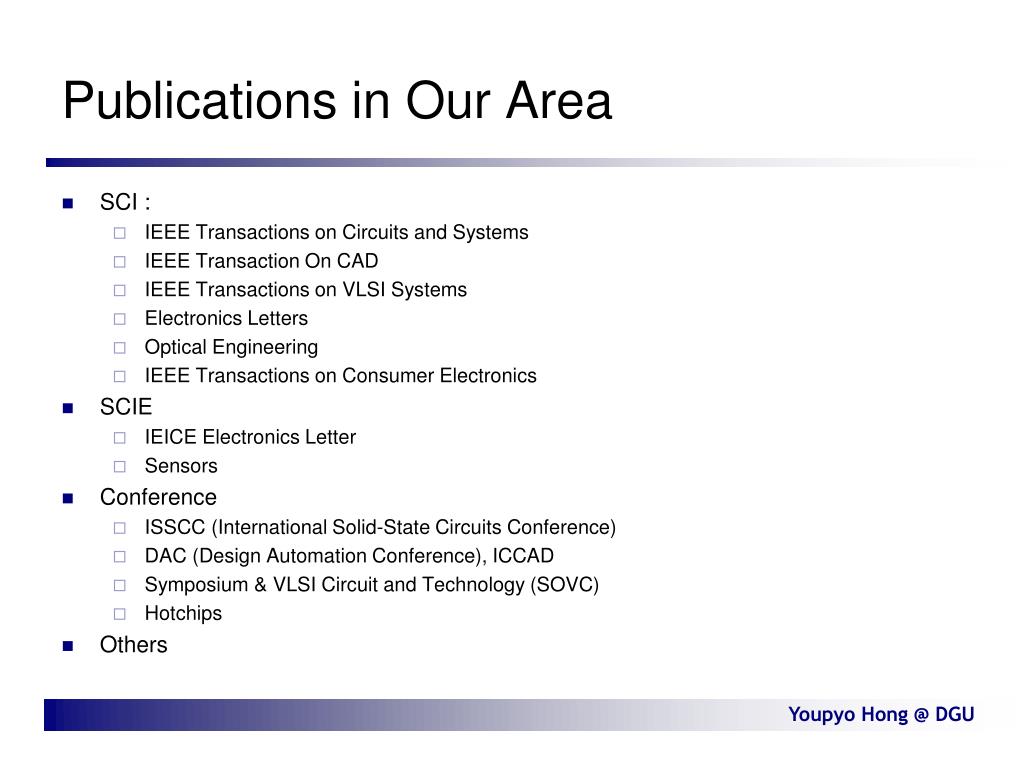 Publications in Our Area

SCI :
IEEE Transactions on Circuits and Systems
IEEE Transaction On CAD
IEEE Transactions on VLSI Systems
Electronics Letters
Optical Engineering
IEEE Transactions on Consumer Electronics
SCIE
IEICE Electronics Letter
Sensors
Conference
ISSCC (International Solid-State Circuits Conference)
DAC (Design Automation Conference), ICCAD
Symposium & VLSI Circuit and Technology (SOVC)
Hotchips
Others

Youpyo Hong @ DGU